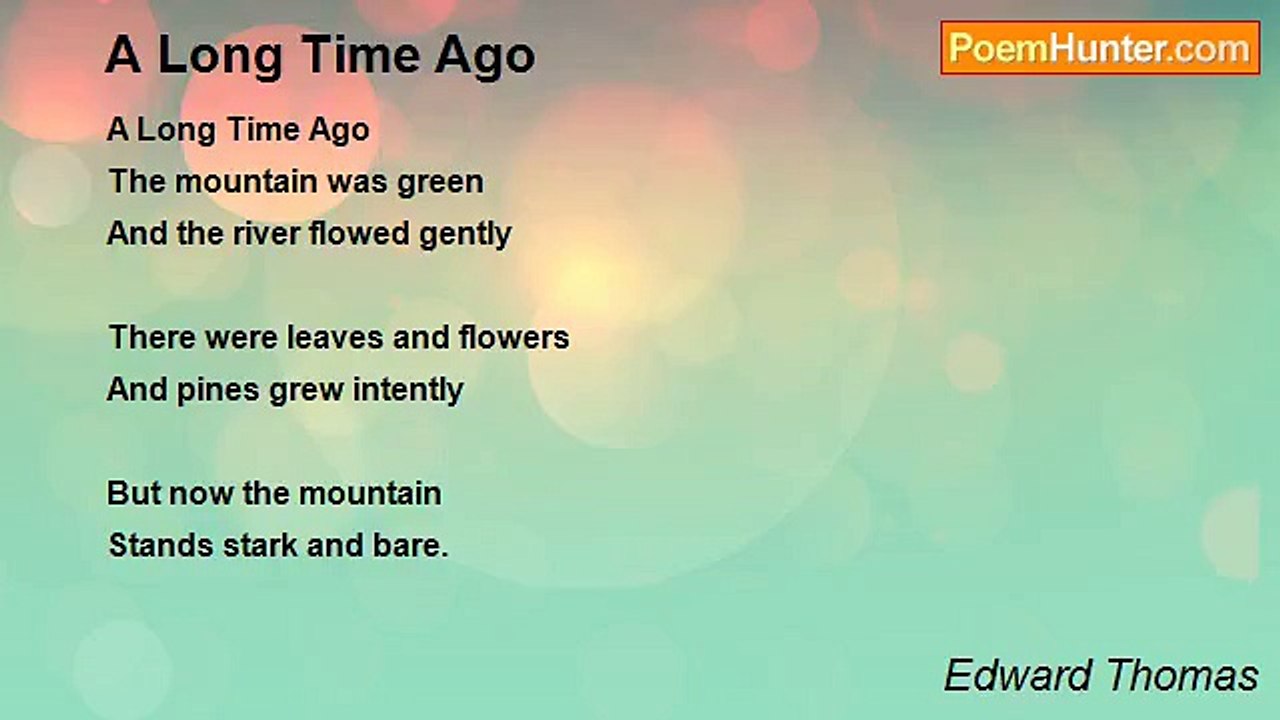 A Long Time Ago

PoemHunter.com

A Long Time Ago
The mountain was green
And the river flowed gently

There were leaves and flowers
And pines grew intently

But now the mountain
Stands stark and bare.

Edward Thomas